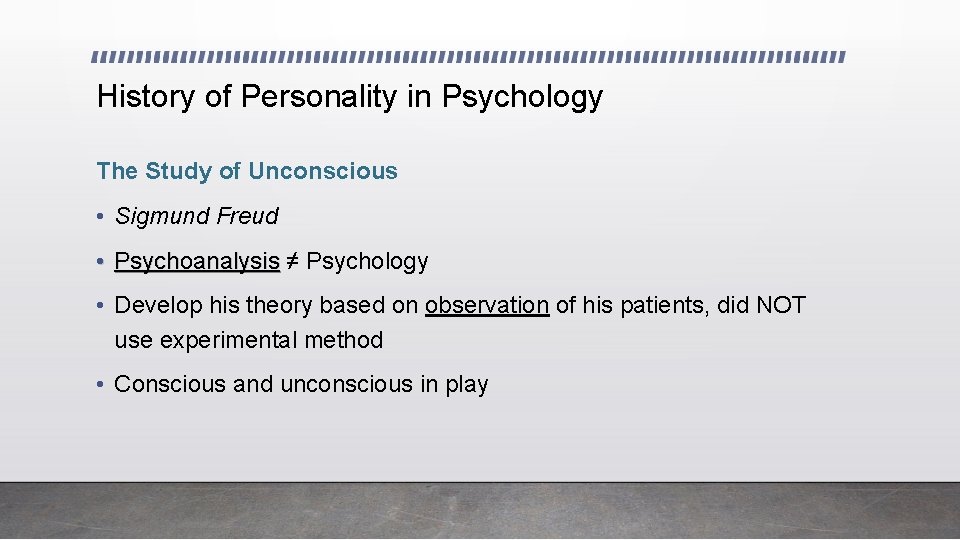 History of Personality in Psychology

The Study of Unconscious

• Sigmund Freud

• Psychoanalysis ≠ Psychology

• Develop his theory based on observation of his patients, did NOT use experimental method

• Conscious and unconscious in play